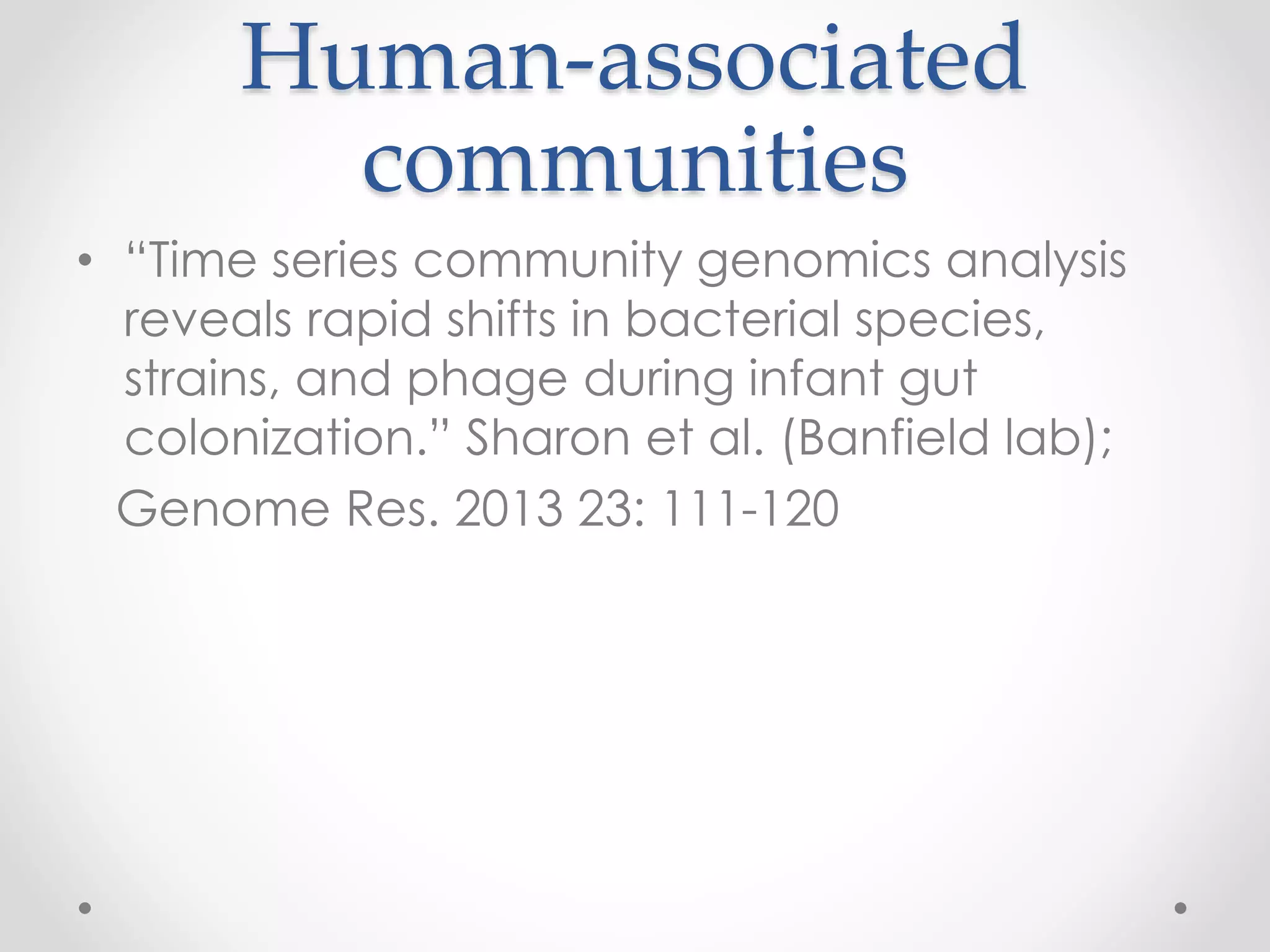 Human-associated communities

• “Time series community genomics analysis reveals rapid shifts in bacterial species, strains, and phage during infant gut colonization.” Sharon et al. (Banfield lab);

Genome Res. 2013 23: 111-120